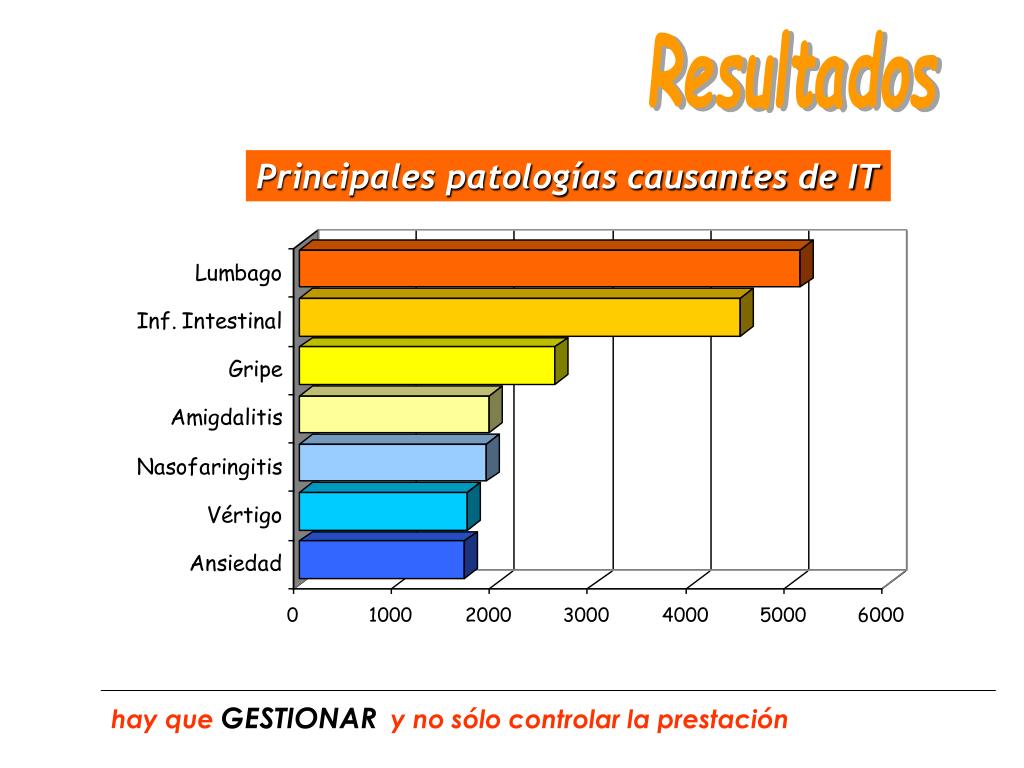 Resultados

Principales patologías causantes de IT

Lumbago
Inf. Intestinal
Gripe
Amigdalitis
Nasofaringitis
Vértigo
Ansiedad

0 1000 2000 3000 4000 5000 6000

hay que GESTIONAR y no sólo controlar la prestación